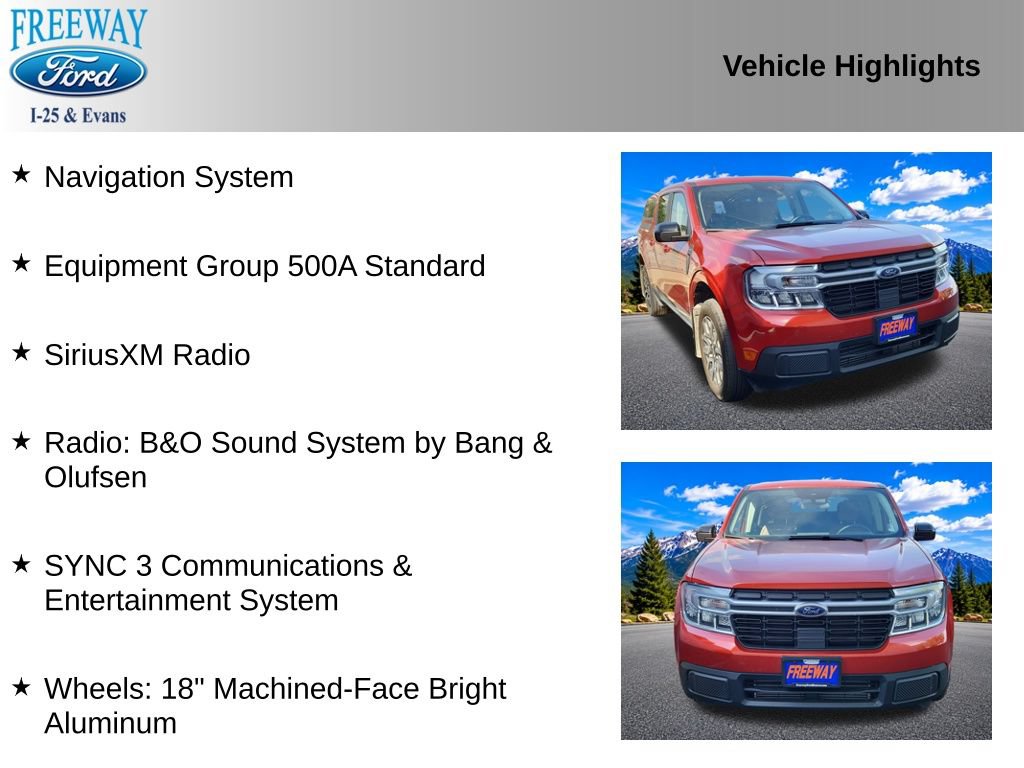 FREEWAY
Ford
I-25 & Evans

Vehicle Highlights

★ Navigation System

★ Equipment Group 500A Standard

★ SiriusXM Radio

★ Radio: B&O Sound System by Bang & Olufsen

★ SYNC 3 Communications & Entertainment System

★ Wheels: 18" Machined-Face Bright Aluminum

FREEWAY

FREEWAY